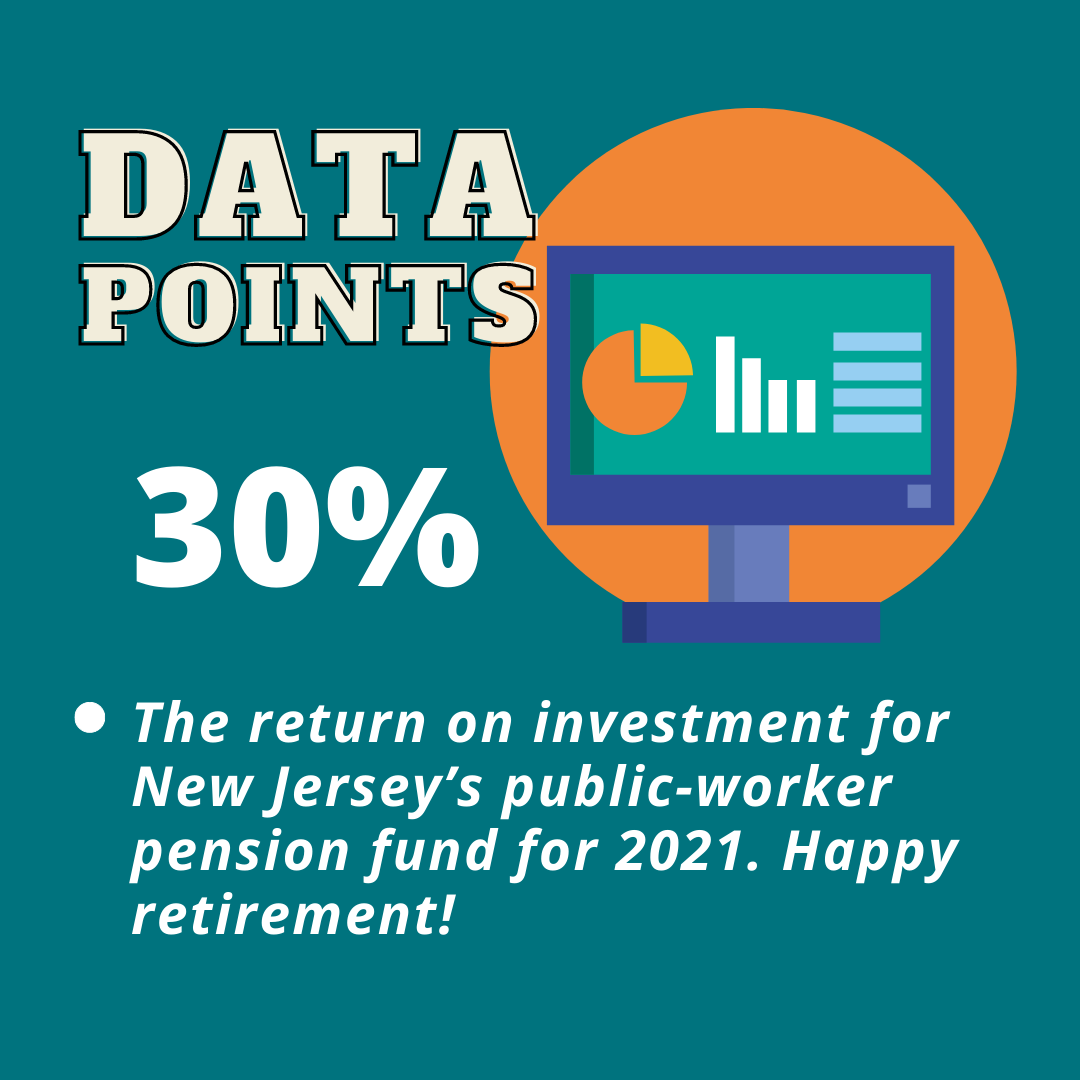 DATA POINTS

30%

• The return on investment for New Jersey's public-worker pension fund for 2021. Happy retirement!